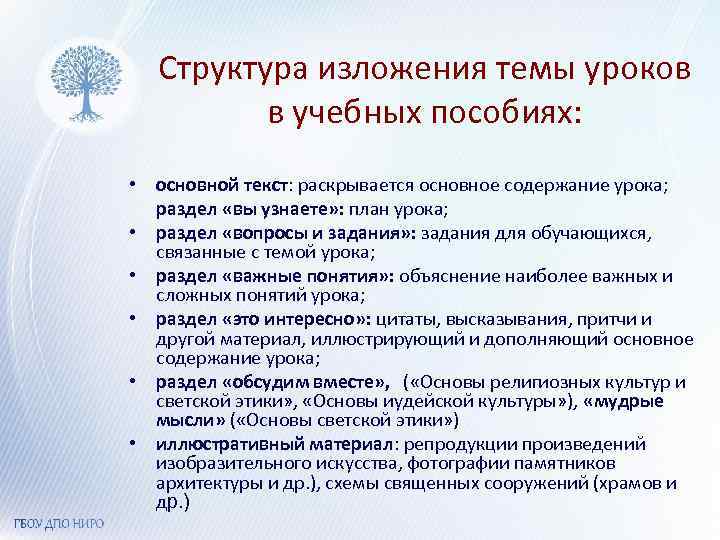 Структура изложения темы уроков в учебных пособиях:

• основной текст: раскрывается основное содержание урока; раздел «вы узнаете»: план урока;
• раздел «вопросы и задания»: задания для обучающихся, связанные с темой урока;
• раздел «важные понятия»: объяснение наиболее важных и сложных понятий урока;
• раздел «это интересно»: цитаты, высказывания, притчи и другой материал, иллюстрирующий и дополняющий основное содержание урока;
• раздел «обсудим вместе», («Основы религиозных культур и светской этики», «Основы иудейской культуры»), «мудрые мысли» («Основы светской этики»)
• иллюстративный материал: репродукции произведений изобразительного искусства, фотографии памятников архитектуры и др.), схемы священных сооружений (храмов и др.)

ГБОУ ДПО НИРО